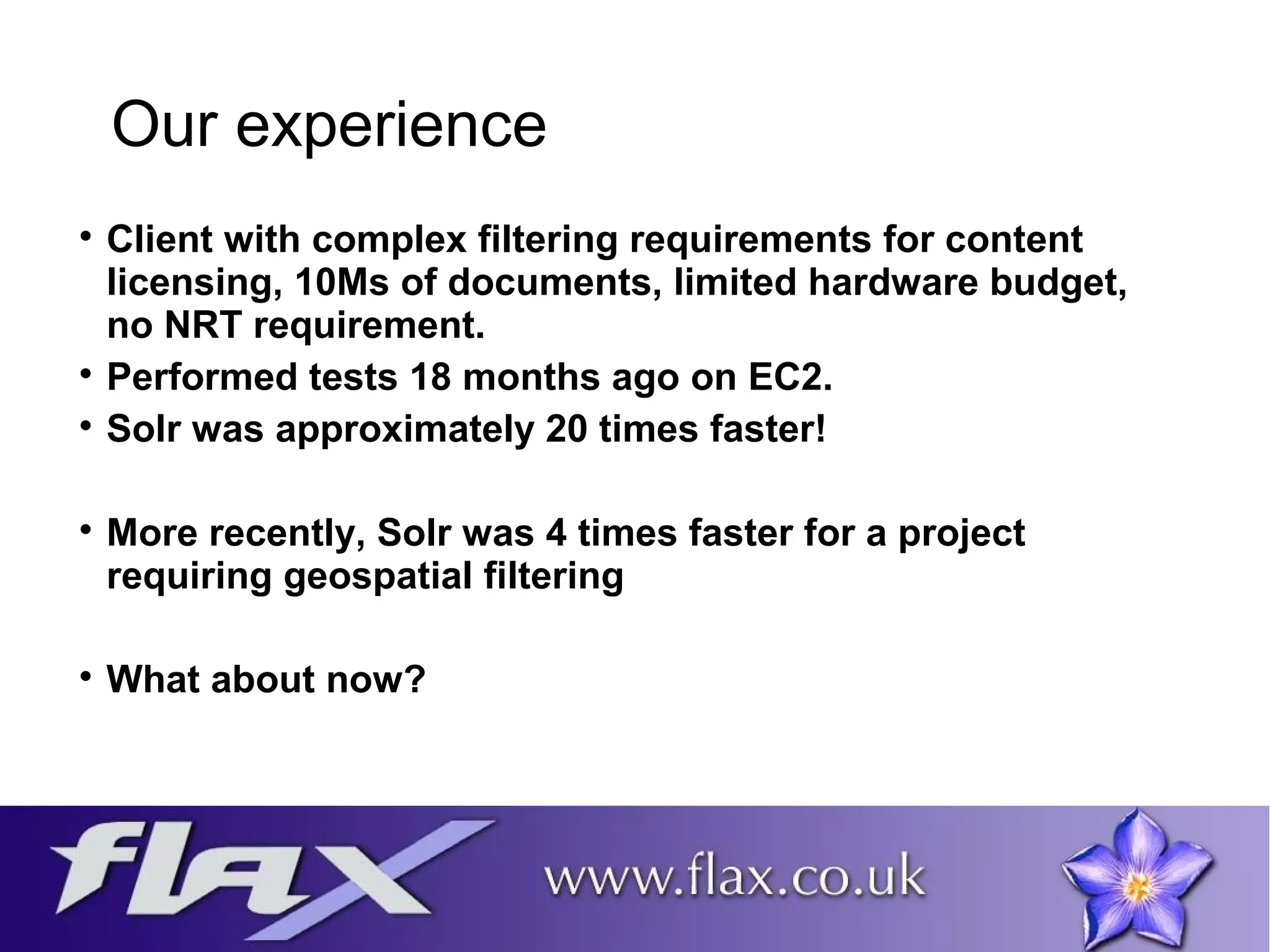 Our experience

• Client with complex filtering requirements for content licensing, 10Ms of documents, limited hardware budget, no NRT requirement.
• Performed tests 18 months ago on EC2.
• Solr was approximately 20 times faster!

• More recently, Solr was 4 times faster for a project requiring geospatial filtering

• What about now?

flax

www.flax.co.uk